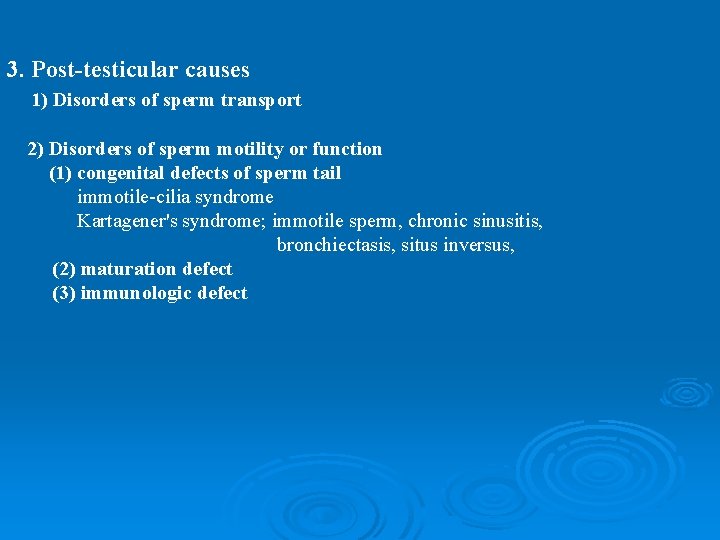 3. Post-testicular causes
1) Disorders of sperm transport

2) Disorders of sperm motility or function
(1) congenital defects of sperm tail
immotile-cilia syndrome
Kartagener's syndrome; immotile sperm, chronic sinusitis, bronchiectasis, situs inversus,
(2) maturation defect
(3) immunologic defect